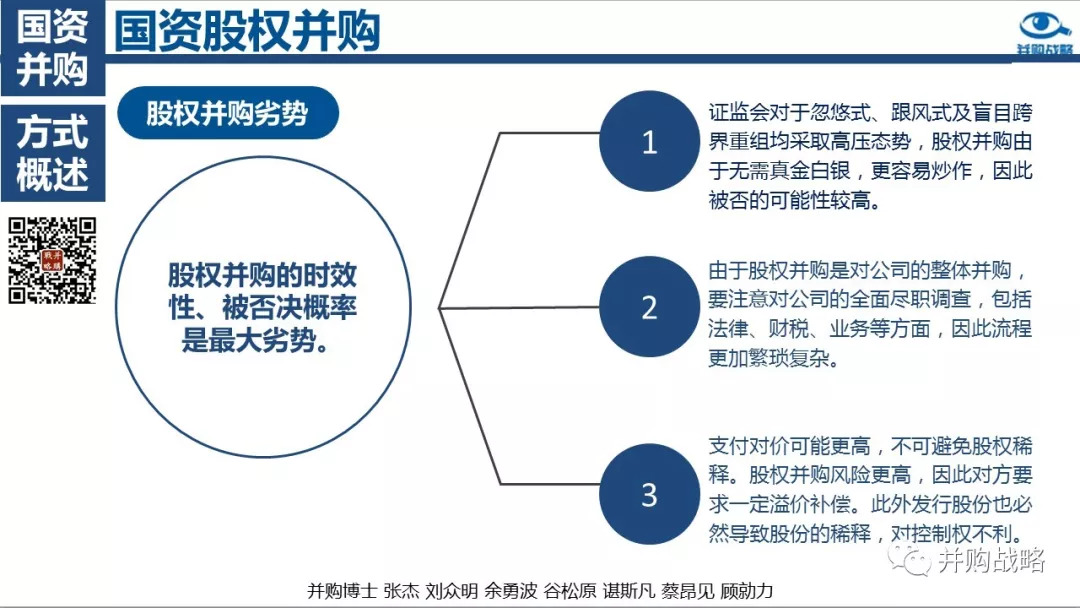 国资并购

方式概述

国资股权并购

并购战略

股权并购劣势

股权并购的时效性、被否决概率是最大劣势。

1

证监会对于忽悠式、跟风式及盲目跨界重组均采取高压态势，股权并购由于无需真金白银，更容易炒作，因此被否的可能性较高。

2

由于股权并购是对公司的整体并购，要注意对公司的全面尽职调查，包括法律、财税、业务等方面，因此流程更加繁琐复杂。

3

支付对价可能更高，不可避免股权稀释。股权并购风险更高，因此对方要求一定溢价补偿。此外发行股份也必然导致股份的稀释，对控制权不利。

并购战略

并购博士 张杰 刘众明 余勇波 谷松原 谌斯凡 蔡昂见 顾勋力